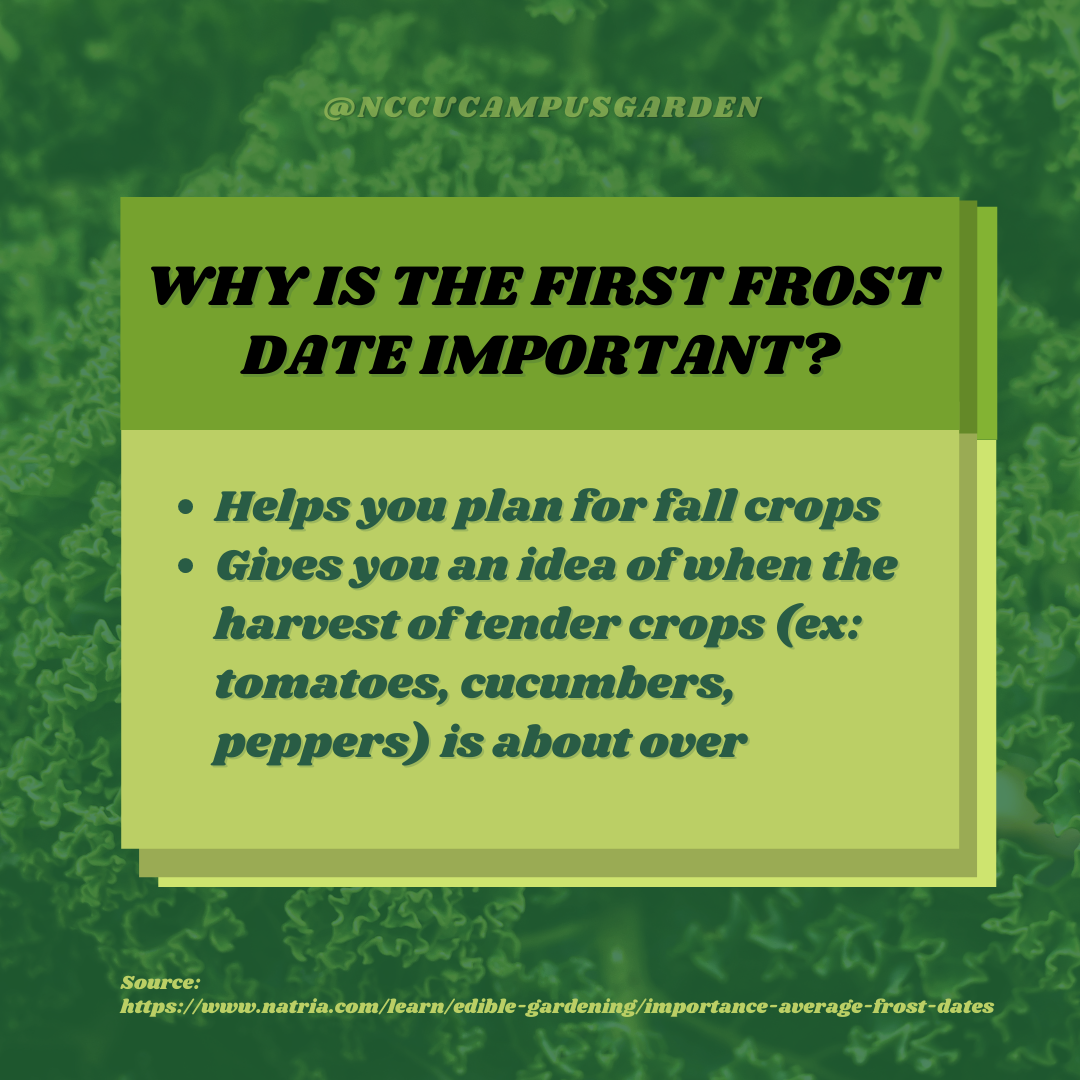 @NCCUCAMPUSGARDEN

WHY IS THE FIRST FROST DATE IMPORTANT?

- Helps you plan for fall crops
- Gives you an idea of when the harvest of tender crops (ex: tomatoes, cucumbers, peppers) is about over

Source:
https://www.natria.com/learn/edible-gardening/importance-average-frost-dates